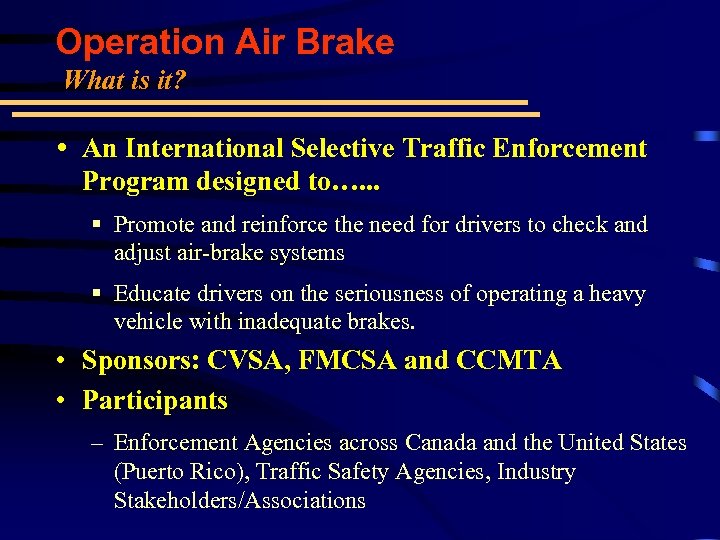 Operation Air Brake
What is it?

• An International Selective Traffic Enforcement Program designed to…...

▪ Promote and reinforce the need for drivers to check and adjust air-brake systems

▪ Educate drivers on the seriousness of operating a heavy vehicle with inadequate brakes.

• Sponsors: CVSA, FMCSA and CCMTA

• Participants

– Enforcement Agencies across Canada and the United States (Puerto Rico), Traffic Safety Agencies, Industry Stakeholders/Associations